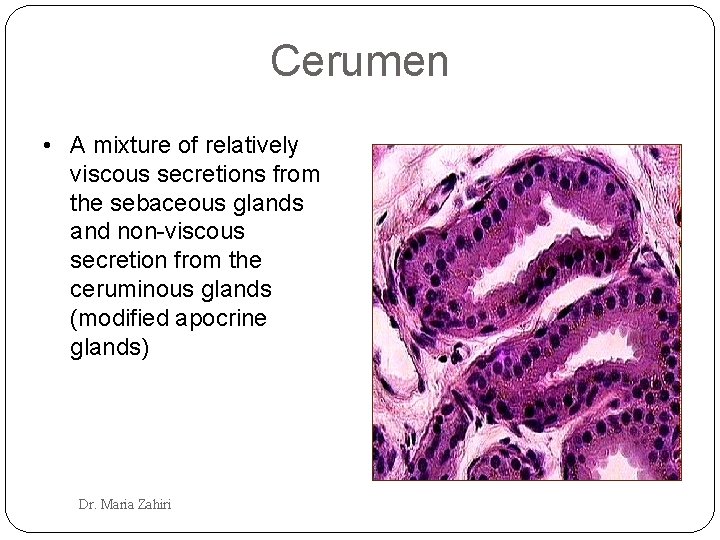 Cerumen

• A mixture of relatively viscous secretions from the sebaceous glands and non-viscous secretion from the ceruminous glands (modified apocrine glands)

Dr. Maria Zahiri